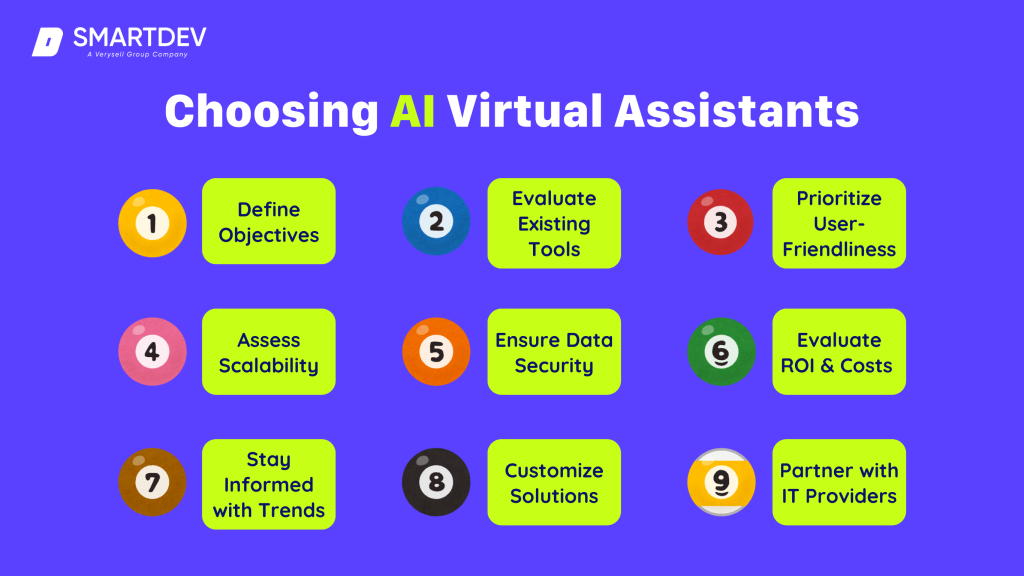 SMARTDEV
A Verysell Group Company

Choosing AI Virtual Assistants

1 Define Objectives

2 Evaluate Existing Tools

3 Prioritize User-Friendliness

4 Assess Scalability

5 Ensure Data Security

6 Evaluate ROI & Costs

7 Stay Informed with Trends

8 Customize Solutions

9 Partner with IT Providers